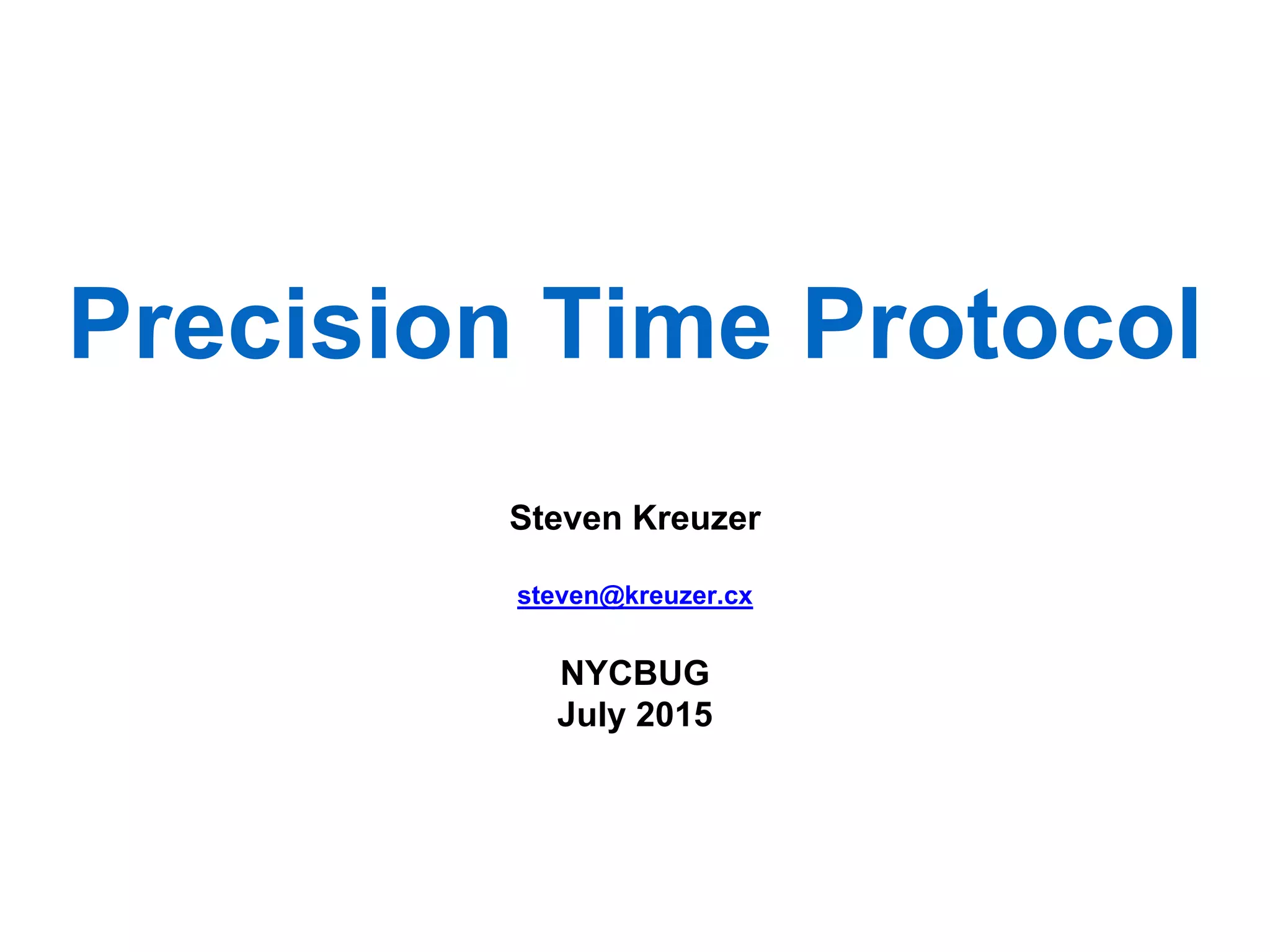 Precision Time Protocol

Steven Kreuzer

steven@kreuzer.cx

NYCBUG
July 2015